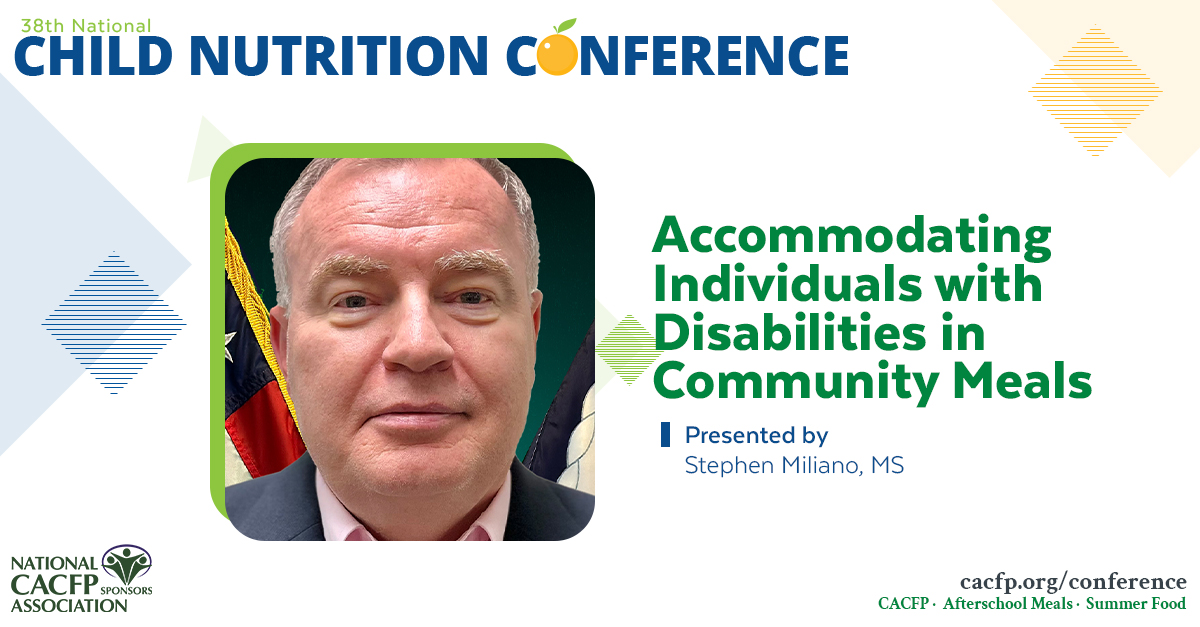 38th National
CHILD NUTRITION CONFERENCE

Accommodating Individuals with Disabilities in Community Meals

Presented by
Stephen Miliano, MS

NATIONAL CACFP SPONSORS ASSOCIATION

cacfp.org/conference
CACFP · Afterschool Meals · Summer Food